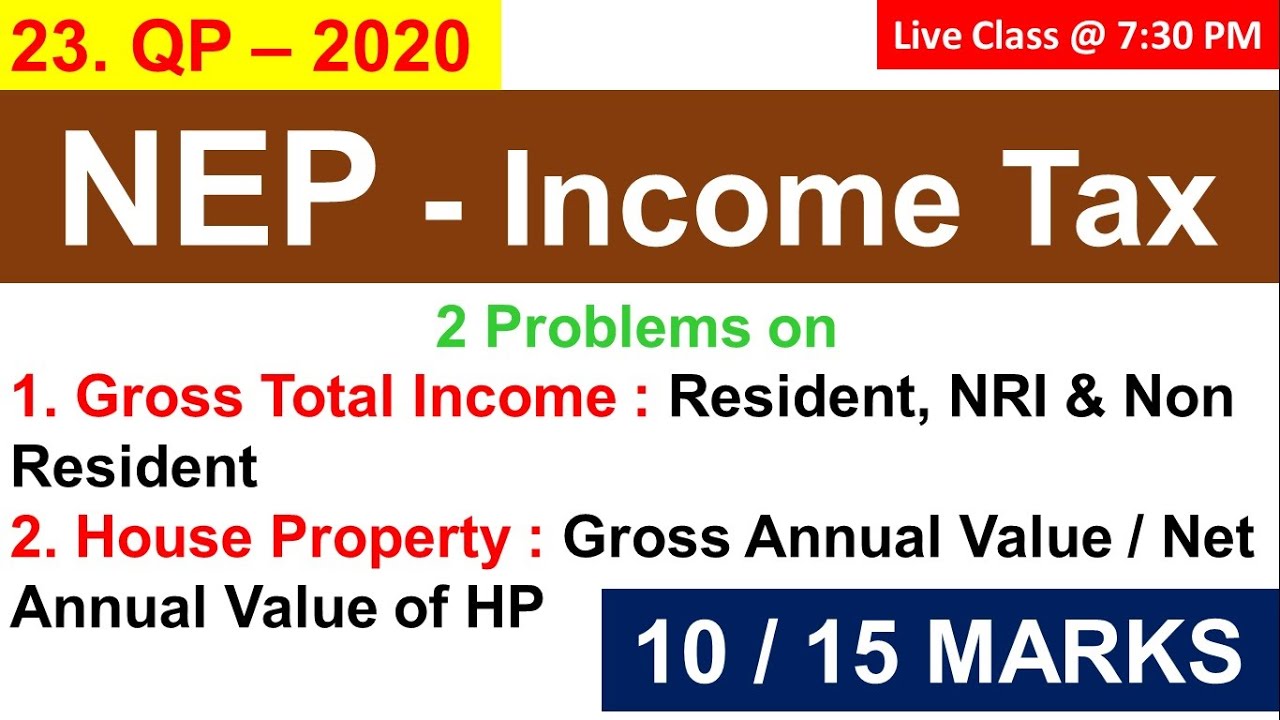 23. QP – 2020

Live Class @ 7:30 PM

NEP - Income Tax

2 Problems on

1. Gross Total Income : Resident, NRI & Non Resident

2. House Property : Gross Annual Value / Net Annual Value of HP

10 / 15 MARKS